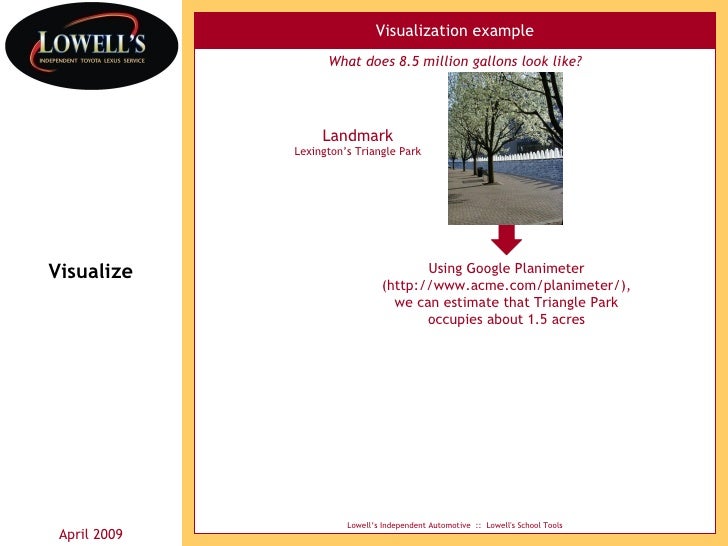 LOWELL'S
INDEPENDENT TOYOTA LEXUS SERVICE

Visualize

April 2009

Visualization example

What does 8.5 million gallons look like?

Landmark
Lexington's Triangle Park

Using Google Planimeter (http://www.acme.com/planimeter/), we can estimate that Triangle Park occupies about 1.5 acres

Lowell's Independent Automotive :: Lowell's School Tools